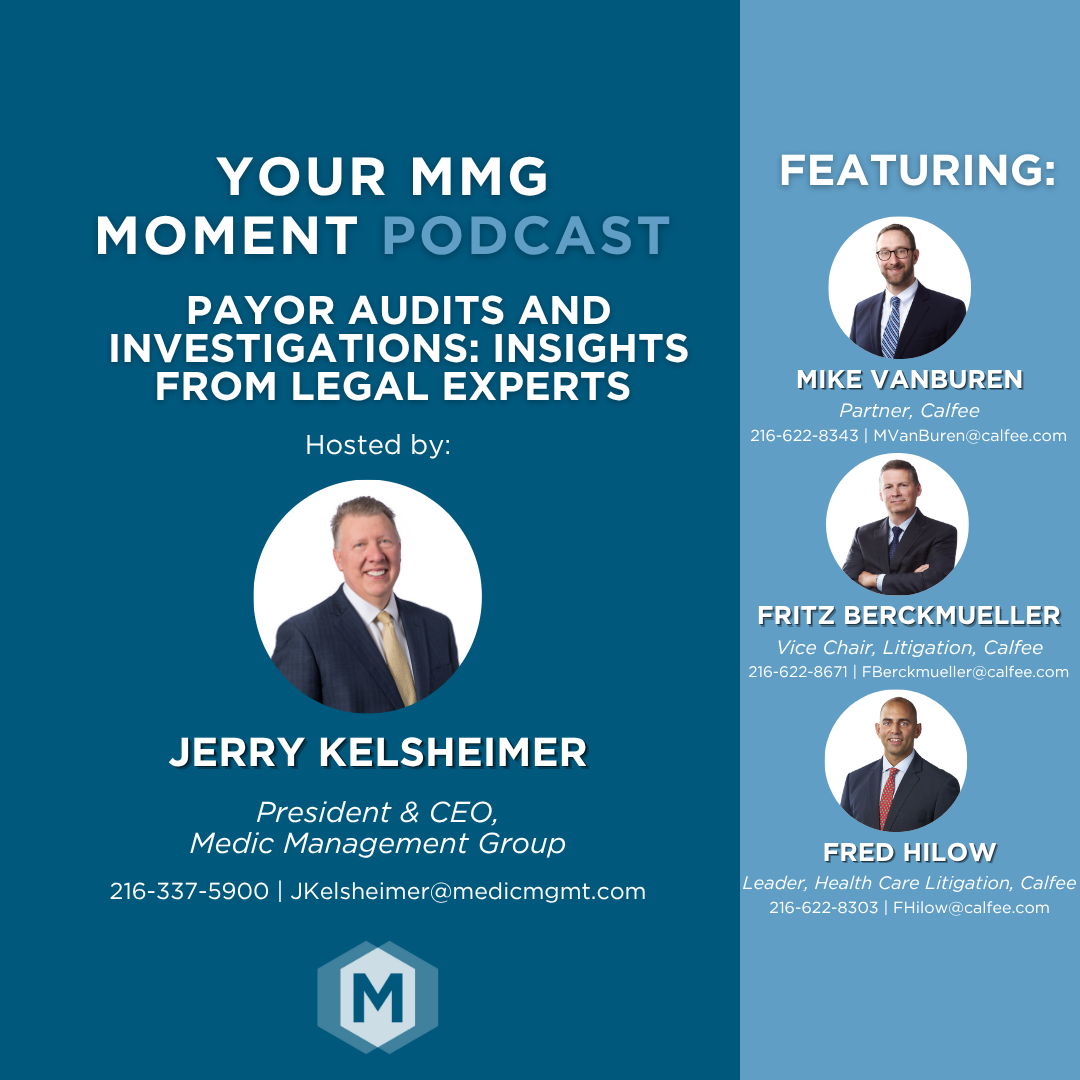 YOUR MMG MOMENT PODCAST

PAYOR AUDITS AND INVESTIGATIONS: INSIGHTS FROM LEGAL EXPERTS

Hosted by:

JERRY KELSHEIMER

President & CEO,
Medic Management Group

216-337-5900 | JKelsheimer@medicmgmt.com

M

FEATURING:

MIKE VANBUREN

Partner, Calfee

216-622-8343 | MVanBuren@calfee.com

FRITZ BERCKMUELLER

Vice Chair, Litigation, Calfee

216-622-8671 | FBerckmueller@calfee.com

FRED HILOW

Leader, Health Care Litigation, Calfee

216-622-8303 | FHilow@calfee.com